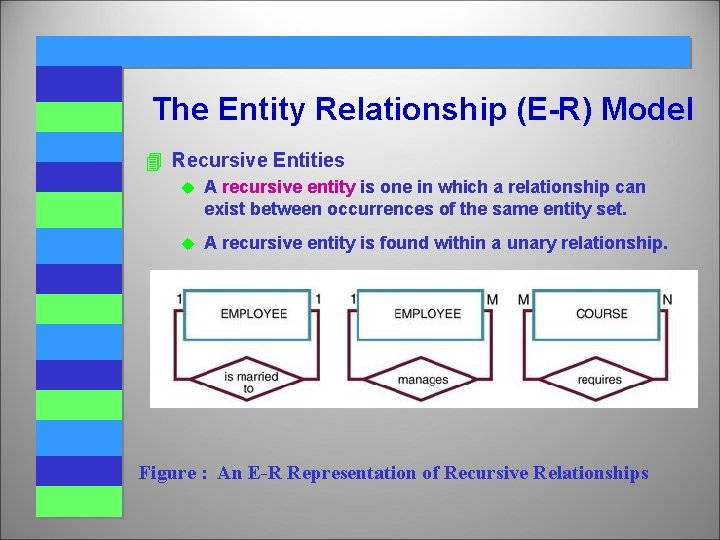 The Entity Relationship (E-R) Model

Recursive Entities

A recursive entity is one in which a relationship can exist between occurrences of the same entity set.

A recursive entity is found within a unary relationship.

1 EMPLOYEE 1

is married to

1 EMPLOYEE M

manages

M COURSE N

requires

Figure : An E-R Representation of Recursive Relationships